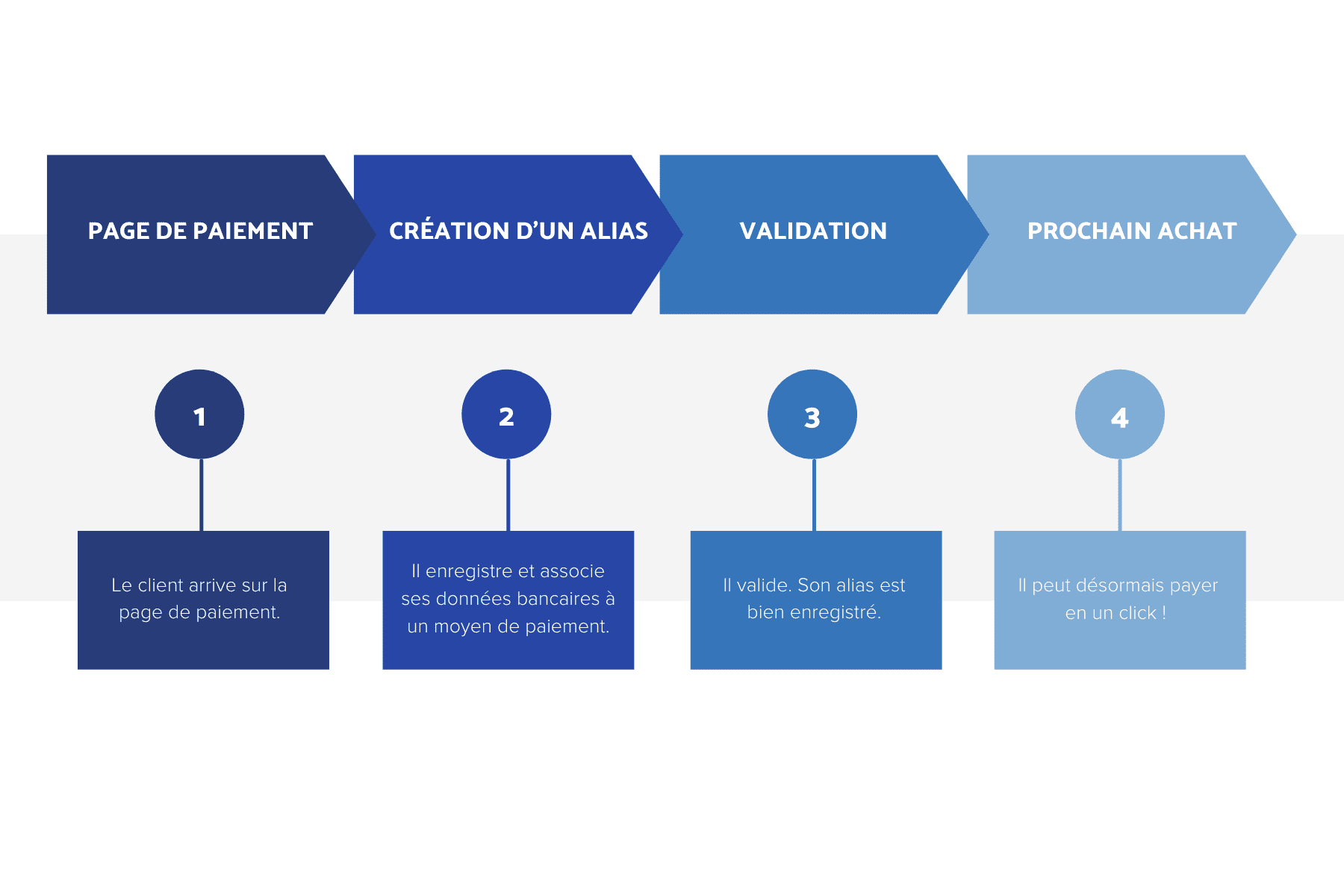 PAGE DE PAIEMENT

CRÉATION D'UN ALIAS

VALIDATION

PROCHAIN ACHAT

1

2

3

4

Le client arrive sur la page de paiement.

Il enregistre et associe ses données bancaires à un moyen de paiement.

Il valide. Son alias est bien enregistré.

Il peut désormais payer en un click !